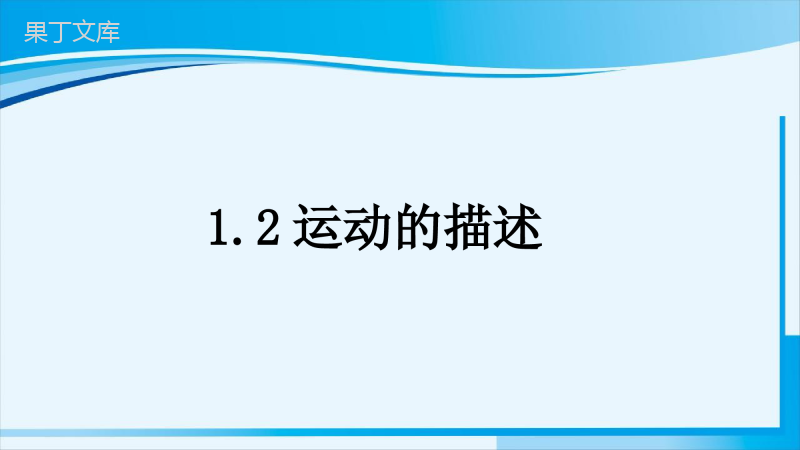 果丁文库

1.2 运动的描述